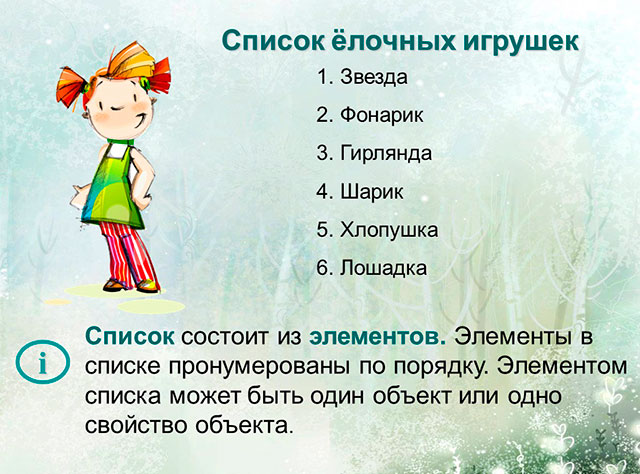 Список ёлочных игрушек

1. Звезда
2. Фонарик
3. Гирлянда
4. Шарик
5. Хлопушка
6. Лошадка

i

Список состоит из элементов. Элементы в списке пронумерованы по порядку. Элементом списка может быть один объект или одно свойство объекта.